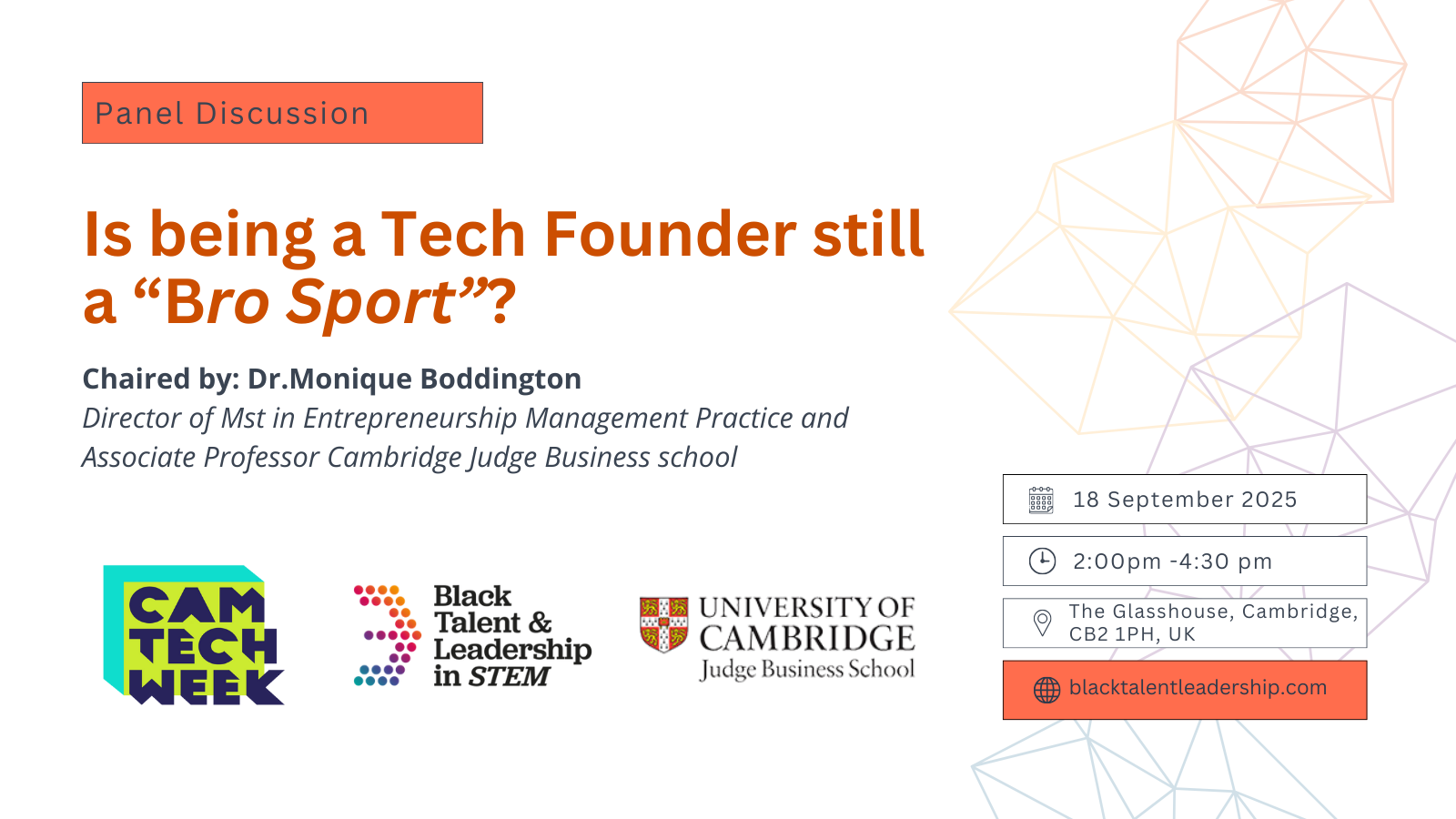 Panel Discussion

Is being a Tech Founder still a “Bro Sport”?

Chaired by: Dr.Monique Boddington
Director of Mst in Entrepreneurship Management Practice and Associate Professor Cambridge Judge Business school

CAM TECH WEEK

Black Talent & Leadership in STEM

UNIVERSITY OF CAMBRIDGE
Judge Business School

18 September 2025

2:00pm -4:30 pm

The Glasshouse, Cambridge, CB2 1PH, UK

blacktalentleadership.com